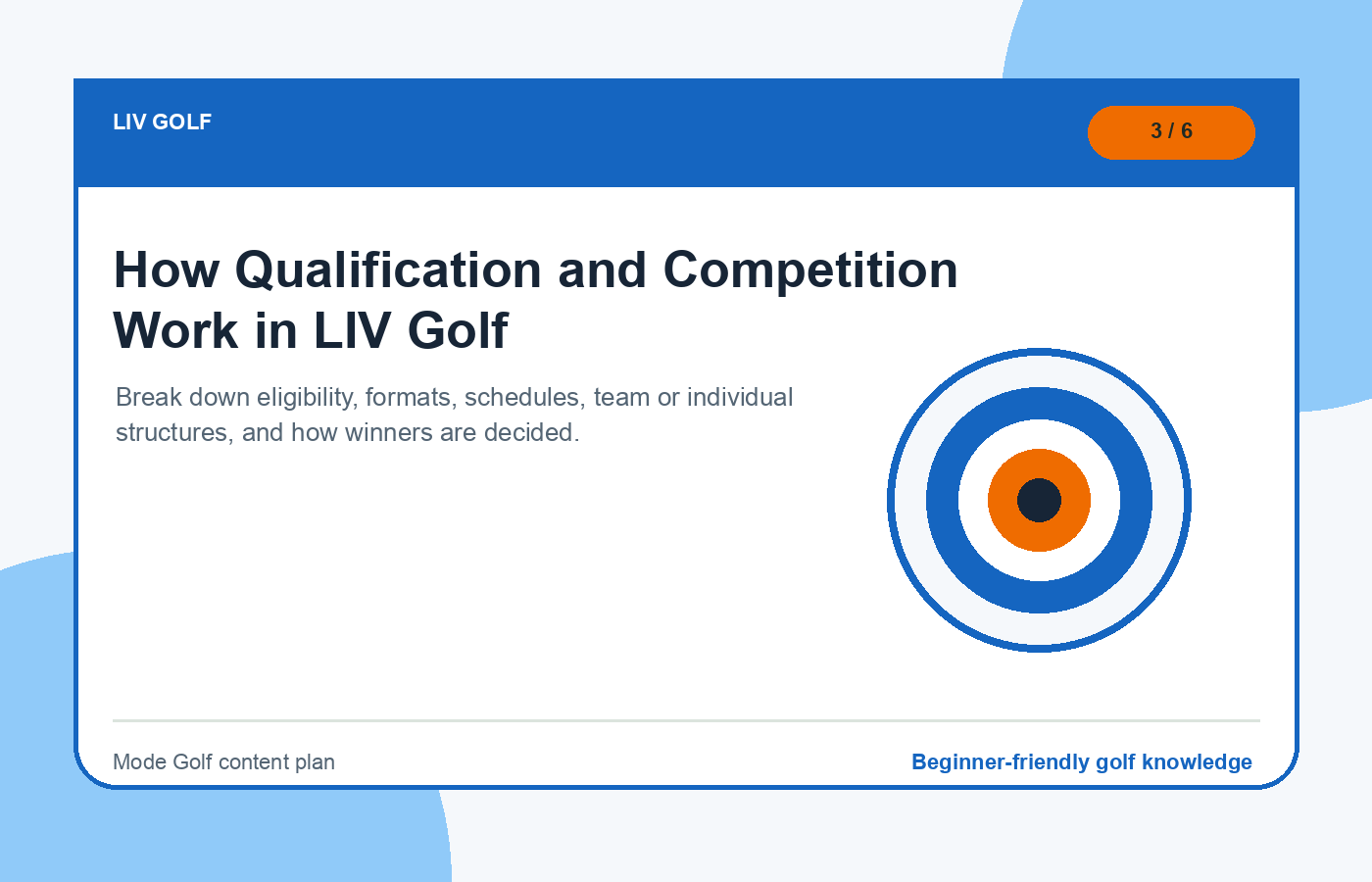 LIV GOLF

3 / 6

How Qualification and Competition Work in LIV Golf

Break down eligibility, formats, schedules, team or individual structures, and how winners are decided.

Mode Golf content plan

Beginner-friendly golf knowledge